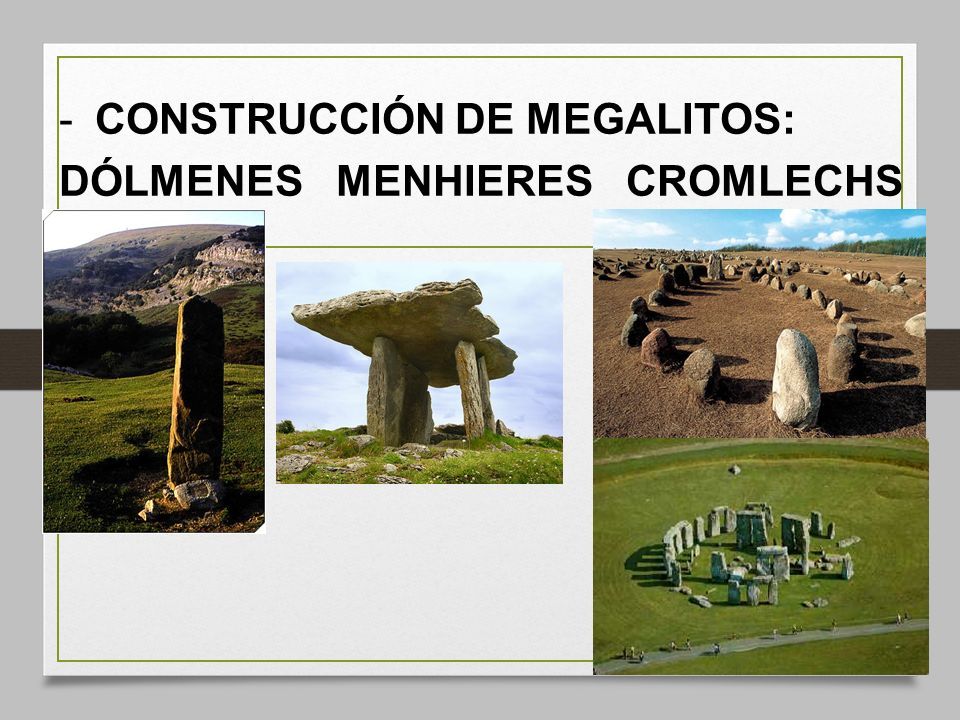 - CONSTRUCCIÓN DE MEGALITOS:

DÓLMENES MENHIERES CROMLECHS